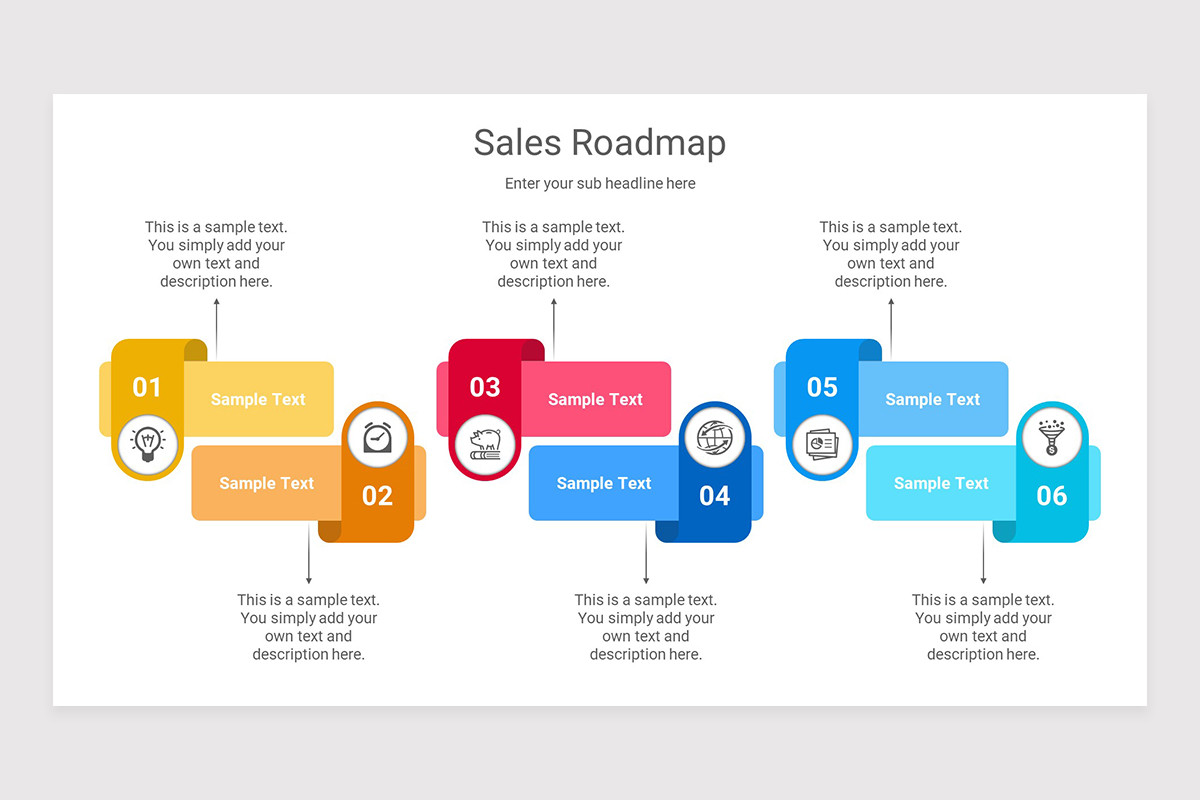 Sales Roadmap

Enter your sub headline here

This is a sample text. You simply add your own text and description here.

01

Sample Text

Sample Text

02

This is a sample text. You simply add your own text and description here.

This is a sample text. You simply add your own text and description here.

03

Sample Text

Sample Text

04

This is a sample text. You simply add your own text and description here.

This is a sample text. You simply add your own text and description here.

05

Sample Text

Sample Text

06

This is a sample text. You simply add your own text and description here.